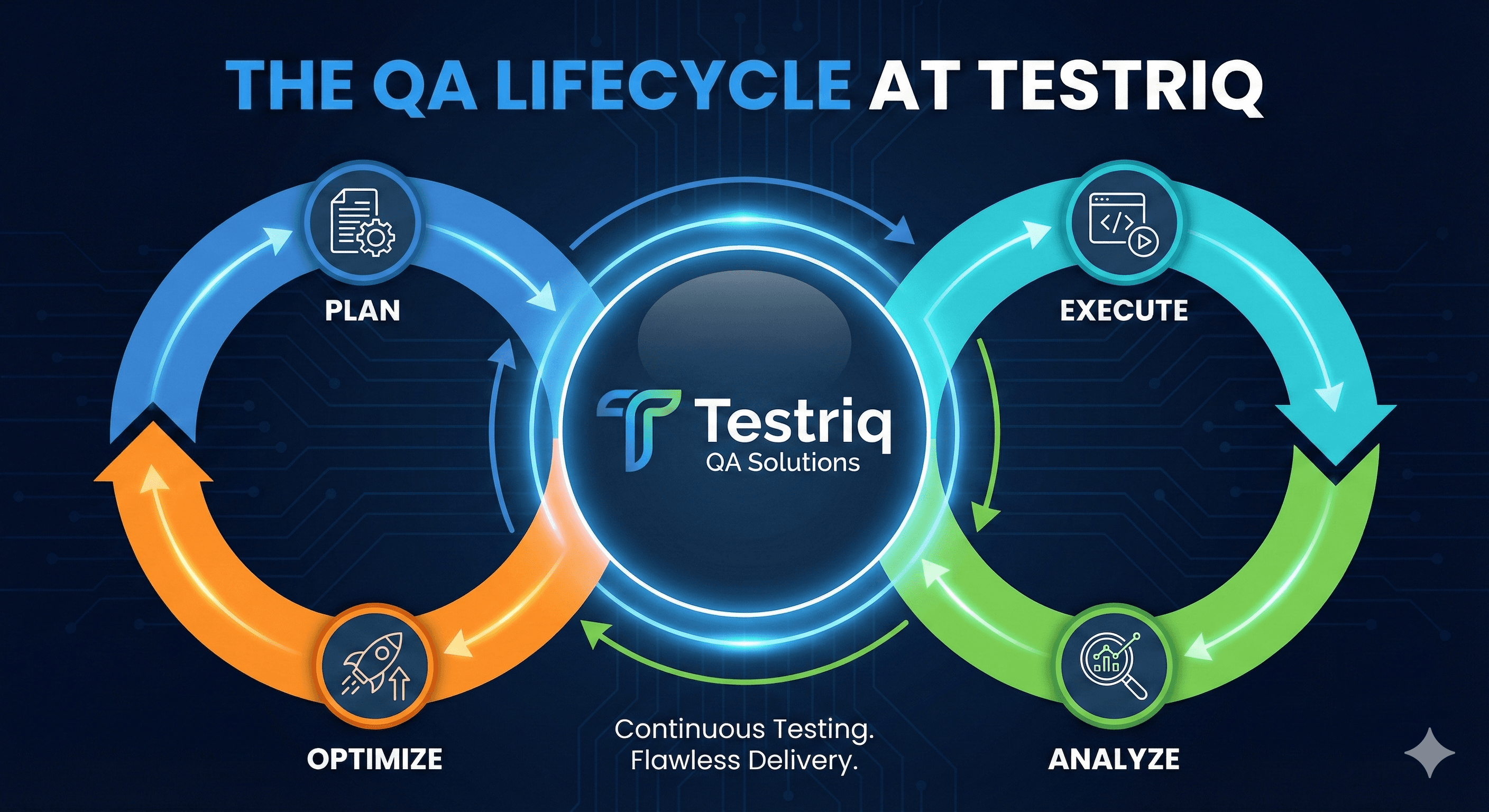 THE QA LIFECYCLE AT TESTRIQ

PLAN

EXECUTE

Testriq
QA Solutions

OPTIMIZE

Continuous Testing.
Flawless Delivery.

ANALYZE